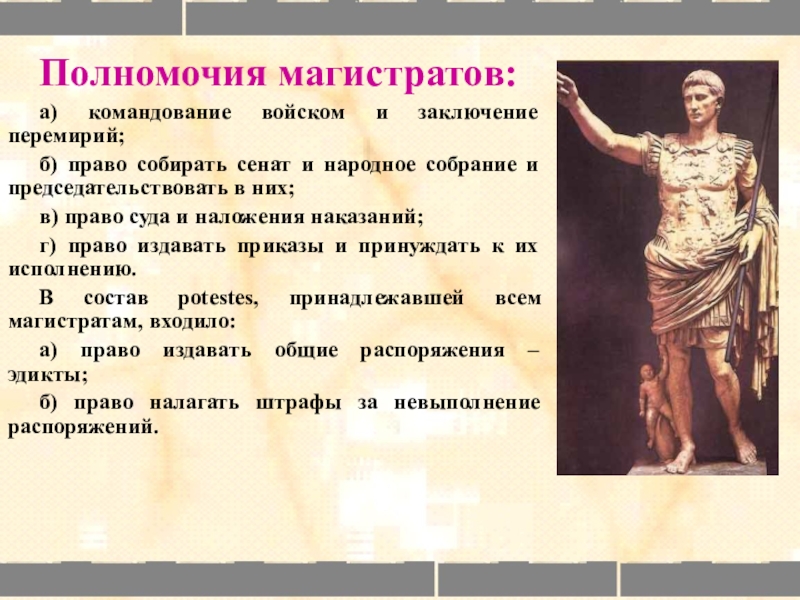 Полномочия магистратов:

а) командование войском и заключение перемирий;

б) право собирать сенат и народное собрание и председательствовать в них;

в) право суда и наложения наказаний;

г) право издавать приказы и принуждать к их исполнению.

В состав potestes, принадлежавшей всем магистратам, входило:

а) право издавать общие распоряжения – эдикты;

б) право налагать штрафы за невыполнение распоряжений.